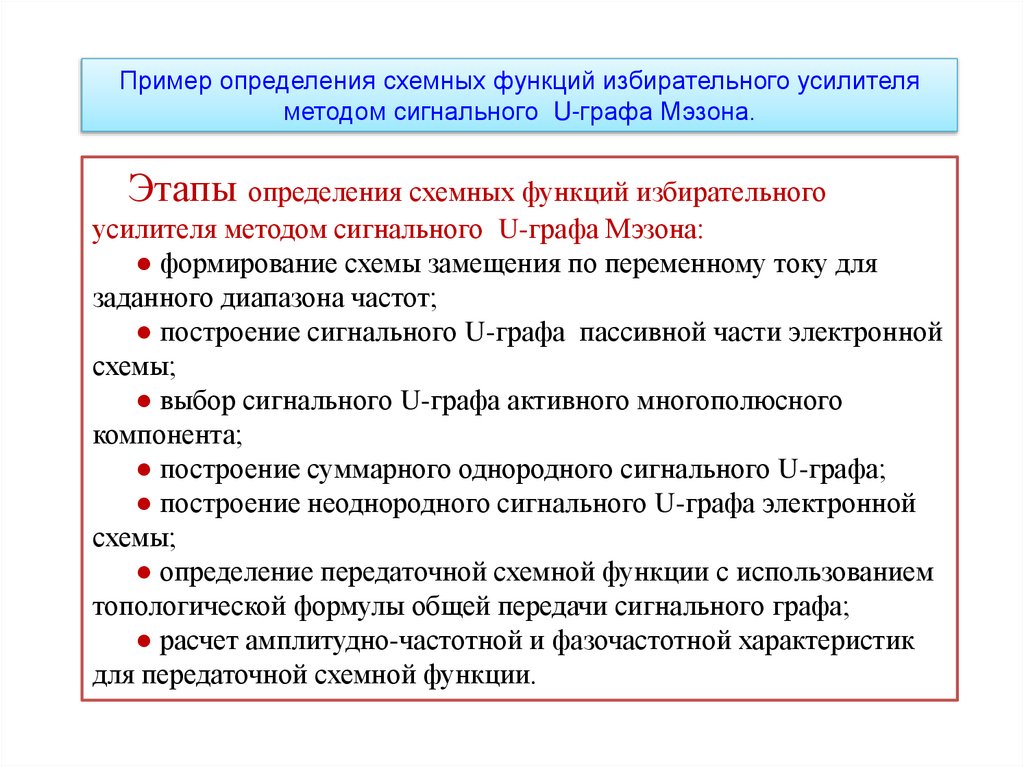 Пример определения схемных функций избирательного усилителя методом сигнального U-графа Мэзона.

Этапы определения схемных функций избирательного усилителя методом сигнального U-графа Мэзона:

● формирование схемы замещения по переменному току для заданного диапазона частот;

● построение сигнального U-графа пассивной части электронной схемы;

● выбор сигнального U-графа активного многополюсного компонента;

● построение суммарного однородного сигнального U-графа;

● построение неоднородного сигнального U-графа электронной схемы;

● определение передаточной схемной функции с использованием топологической формулы общей передачи сигнального графа;

● расчет амплитудно-частотной и фазочастотной характеристик для передаточной схемной функции.